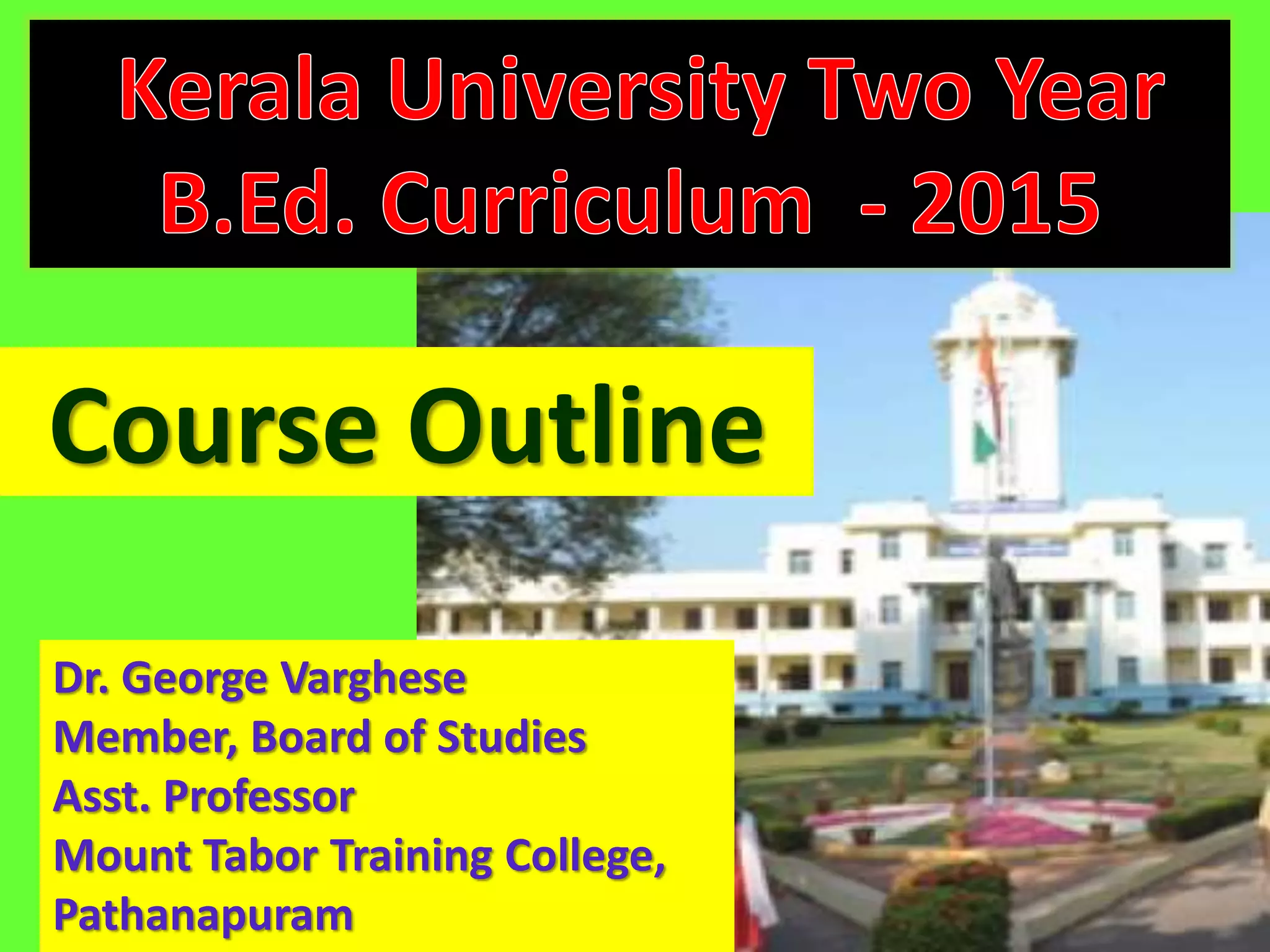 Kerala University Two Year B.Ed. Curriculum - 2015

Course Outline

Dr. George Varghese
Member, Board of Studies
Asst. Professor
Mount Tabor Training College, Pathanapuram